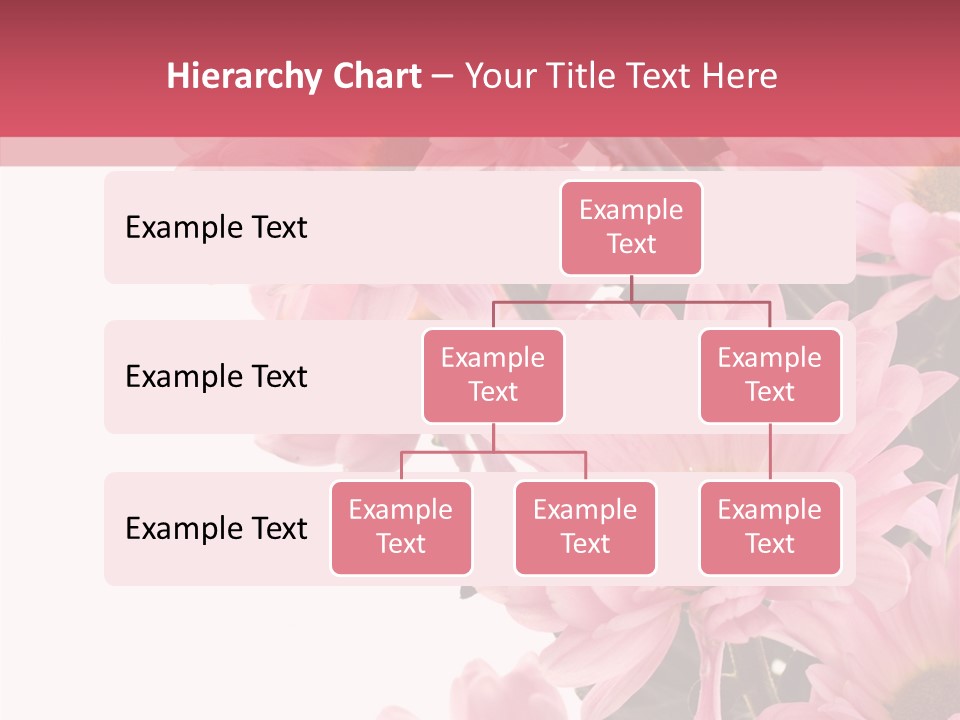 Hierarchy Chart – Your Title Text Here

Example Text

Example Text

Example Text

Example Text

Example Text

Example Text

Example Text

Example Text

Example Text